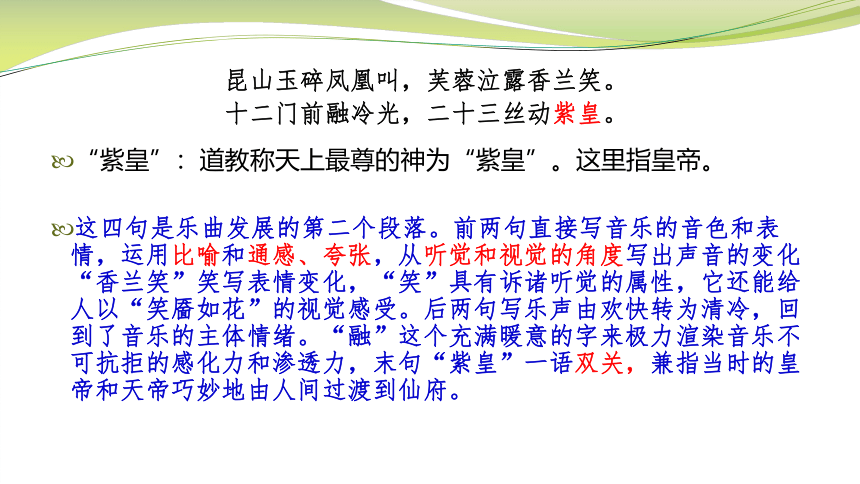 昆山玉碎凤凰叫，芙蓉泣露香兰笑。
十二门前融冷光，二十三丝动紫皇。

“紫皇”：道教称天上最尊的神为“紫皇”。这里指皇帝。

这四句是乐曲发展的第二个段落。前两句直接写音乐的音色和表情，运用比喻和通感、夸张，从听觉和视觉的角度写出声音的变化“香兰笑”笑写表情变化，“笑”具有诉诸听觉的属性，它还能给人以“笑靥如花”的视觉感受。后两句写乐声由欢快转为清冷，回到了音乐的主体情绪。“融”这个充满暖意的字来极力渲染音乐不可抗拒的感化力和渗透力，末句“紫皇”一语双关，兼指当时的皇帝和天帝巧妙地由人间过渡到仙府。